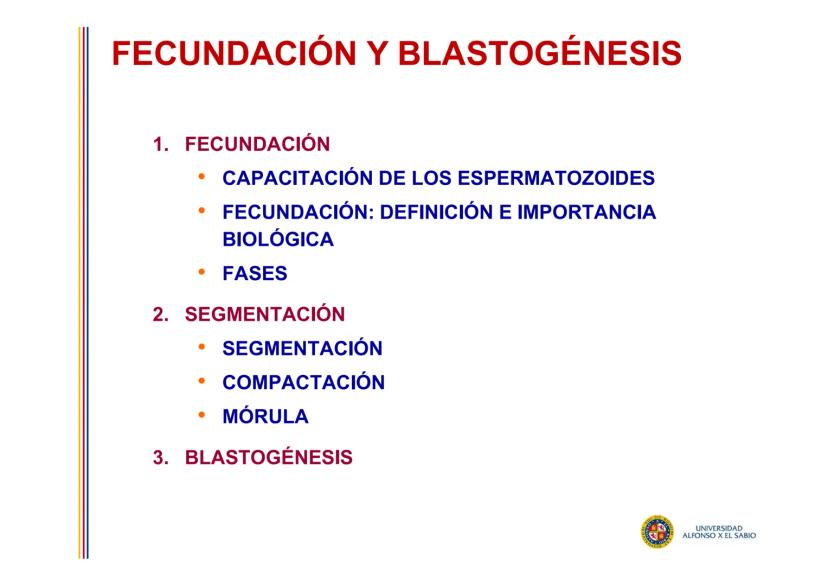 FECUNDACIÓN Y BLASTOGÉNESIS

1. FECUNDACIÓN
• CAPACITACIÓN DE LOS ESPERMATOZOIDES
• FECUNDACIÓN: DEFINICIÓN E IMPORTANCIA BIOLÓGICA
• FASES

2. SEGMENTACIÓN
• SEGMENTACIÓN
• COMPACTACIÓN
• MÓRULA

3. BLASTOGÉNESIS

UNIVERSIDAD ALFONSO X EL SABIO